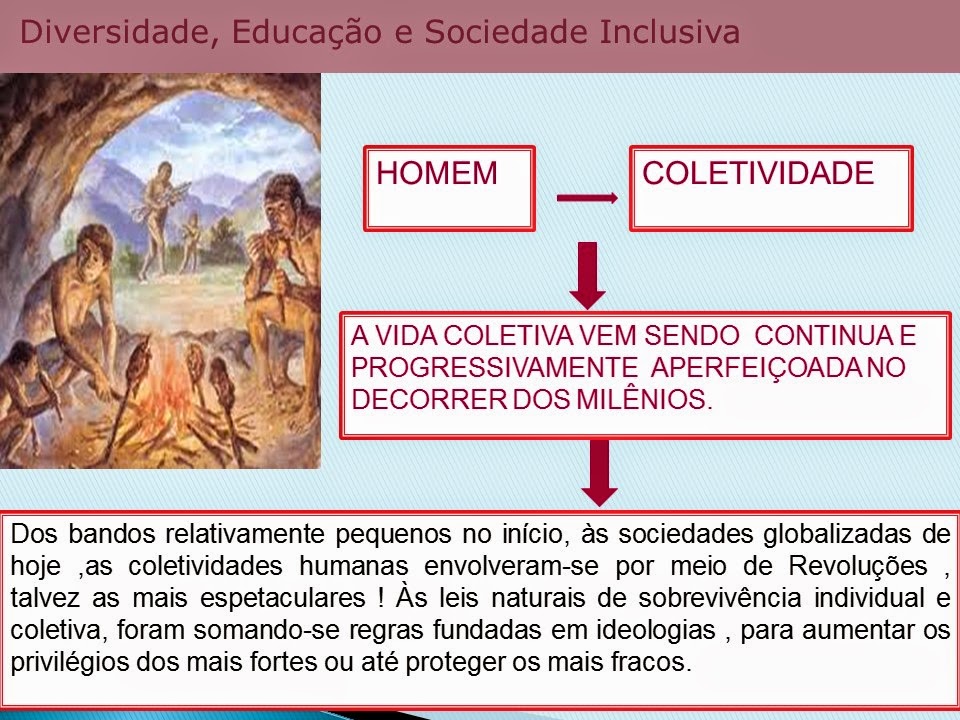 Diversidade, Educação e Sociedade Inclusiva

HOMEM

COLETIVIDADE

A VIDA COLETIVA VEM SENDO CONTINUA E PROGRESSIVAMENTE APERFEIÇOADA NO DECORRER DOS MILÊNIOS.

Dos bandos relativamente pequenos no início, às sociedades globalizadas de hoje ,as coletividades humanas envolveram-se por meio de Revoluções , talvez as mais espetaculares ! Às leis naturais de sobrevivência individual e coletiva, foram somando-se regras fundadas em ideologias , para aumentar os privilégios dos mais fortes ou até proteger os mais fracos.